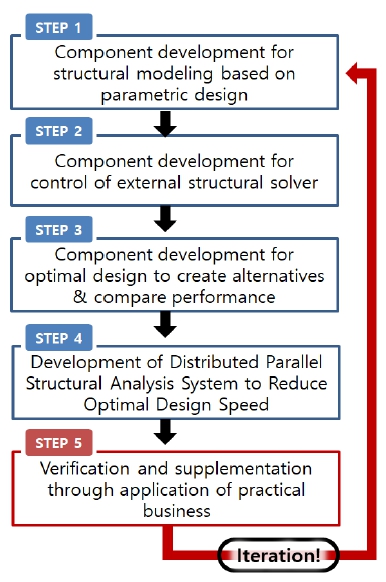 STEP 1
Component development for structural modeling based on parametric design

STEP 2
Component development for control of external structural solver

STEP 3
Component development for optimal design to create alternatives & compare performance

STEP 4
Development of Distributed Parallel Structural Analysis System to Reduce Optimal Design Speed

STEP 5
Verification and supplementation through application of practical business

Iteration!